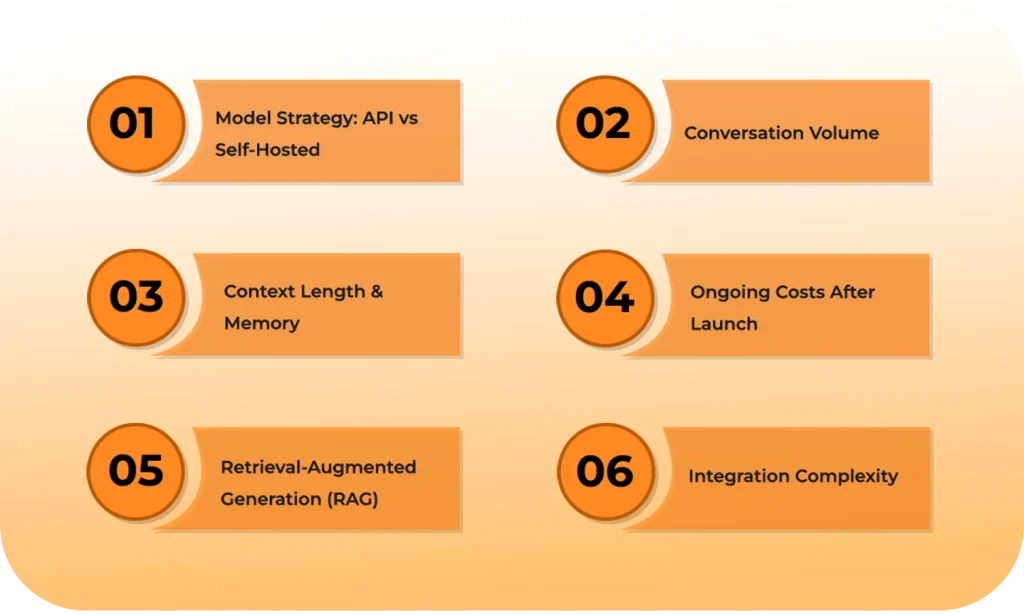 01
Model Strategy: API vs Self-Hosted

02
Conversation Volume

03
Context Length & Memory

04
Ongoing Costs After Launch

05
Retrieval-Augmented Generation (RAG)

06
Integration Complexity